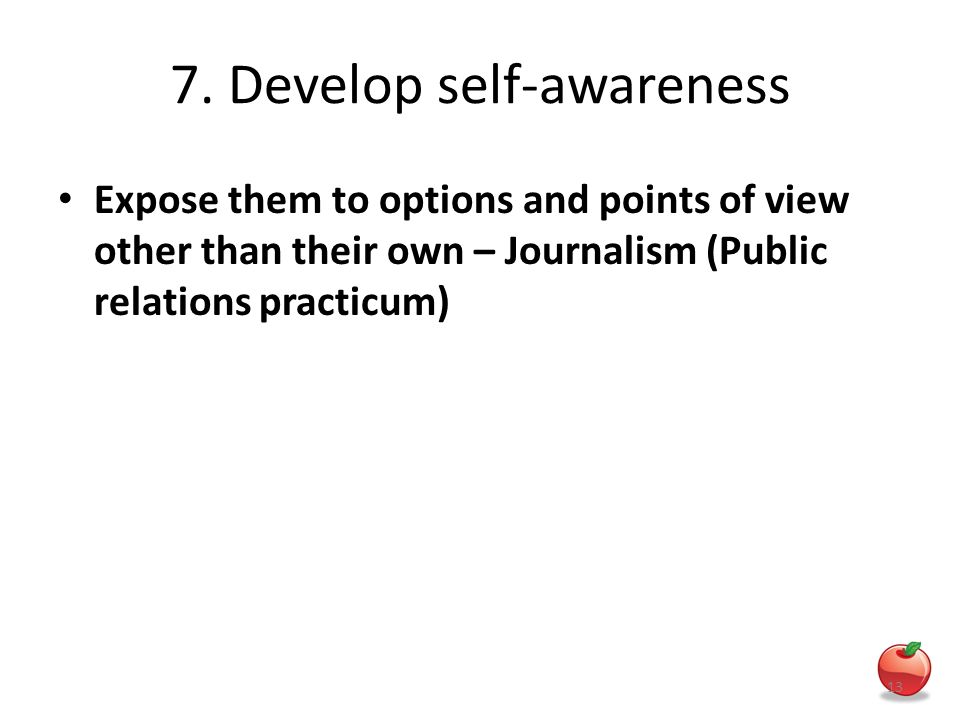 7. Develop self-awareness

• Expose them to options and points of view other than their own – Journalism (Public relations practicum)

13